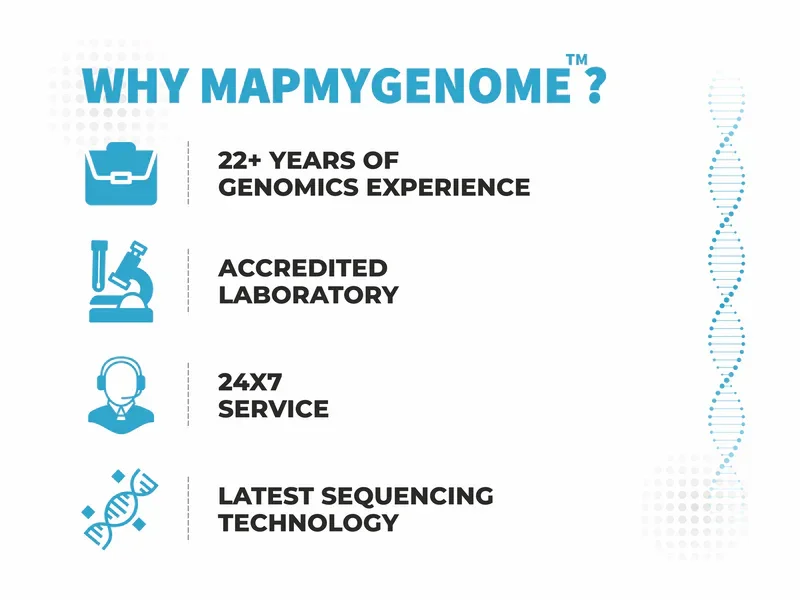 WHY MAPMYGENOME™ ?

22+ YEARS OF GENOMICS EXPERIENCE

ACCREDITED LABORATORY

24X7 SERVICE

LATEST SEQUENCING TECHNOLOGY